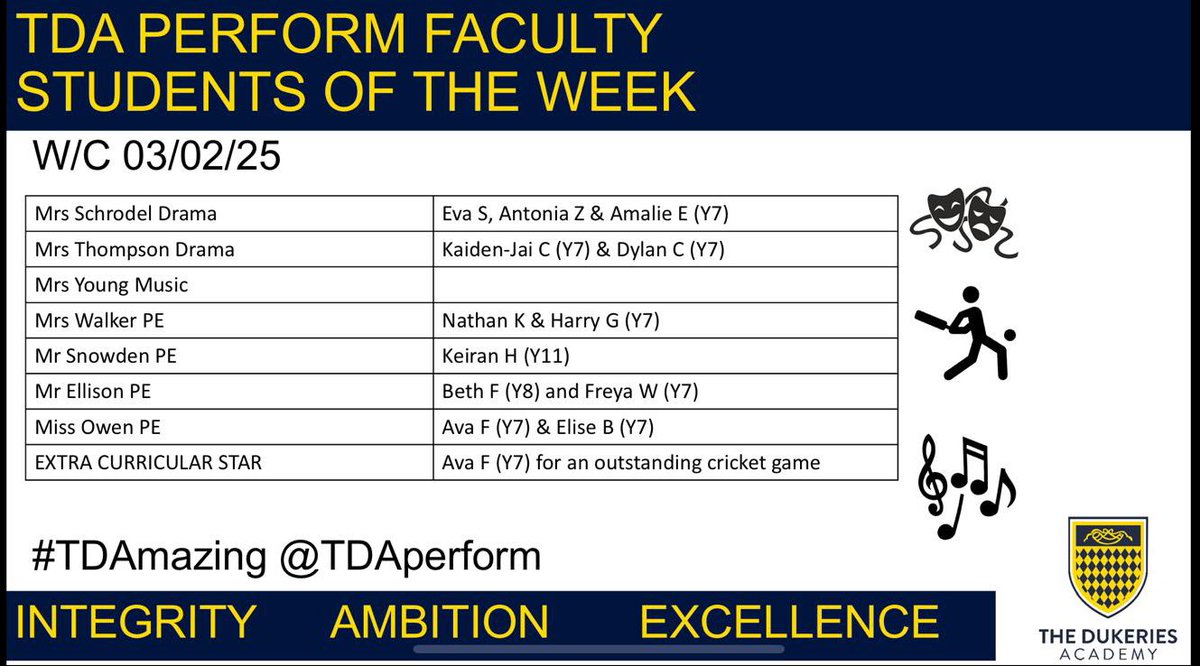 TDA PERFORM FACULTY STUDENTS OF THE WEEK

W/C 03/02/25

| | |
|---|---|
| Mrs Schrodel Drama | Eva S, Antonia Z & Amalie E (Y7) |
| Mrs Thompson Drama | Kaiden-Jai C (Y7) & Dylan C (Y7) |
| Mrs Young Music | |
| Mrs Walker PE | Nathan K & Harry G (Y7) |
| Mr Snowden PE | Keiran H (Y11) |
| Mr Ellison PE | Beth F (Y8) and Freya W (Y7) |
| Miss Owen PE | Ava F (Y7) & Elise B (Y7) |
| EXTRA CURRICULAR STAR | Ava F (Y7) for an outstanding cricket game |

#TDAmazing @TDAperform

INTEGRITY AMBITION EXCELLENCE

THE DUKERIES ACADEMY